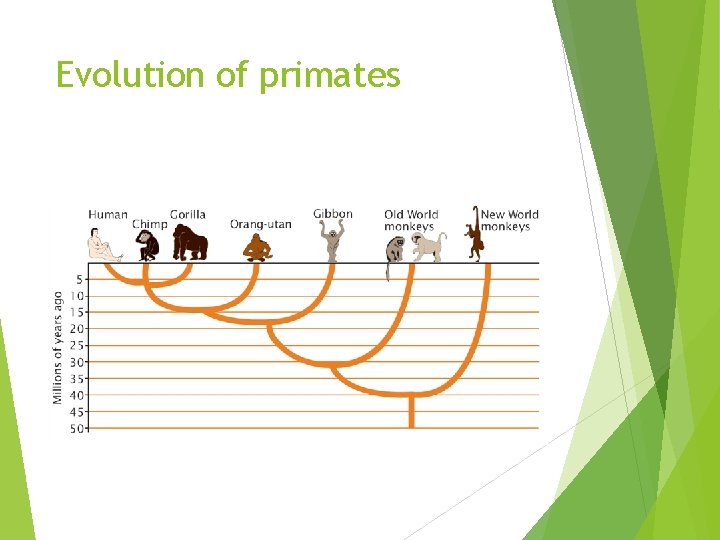 Evolution of primates

Human Chimp Gorilla Orang-utan Gibbon Old World monkeys New World monkeys

Millions of years ago

5
10
15
20
25
30
35
40
45
50